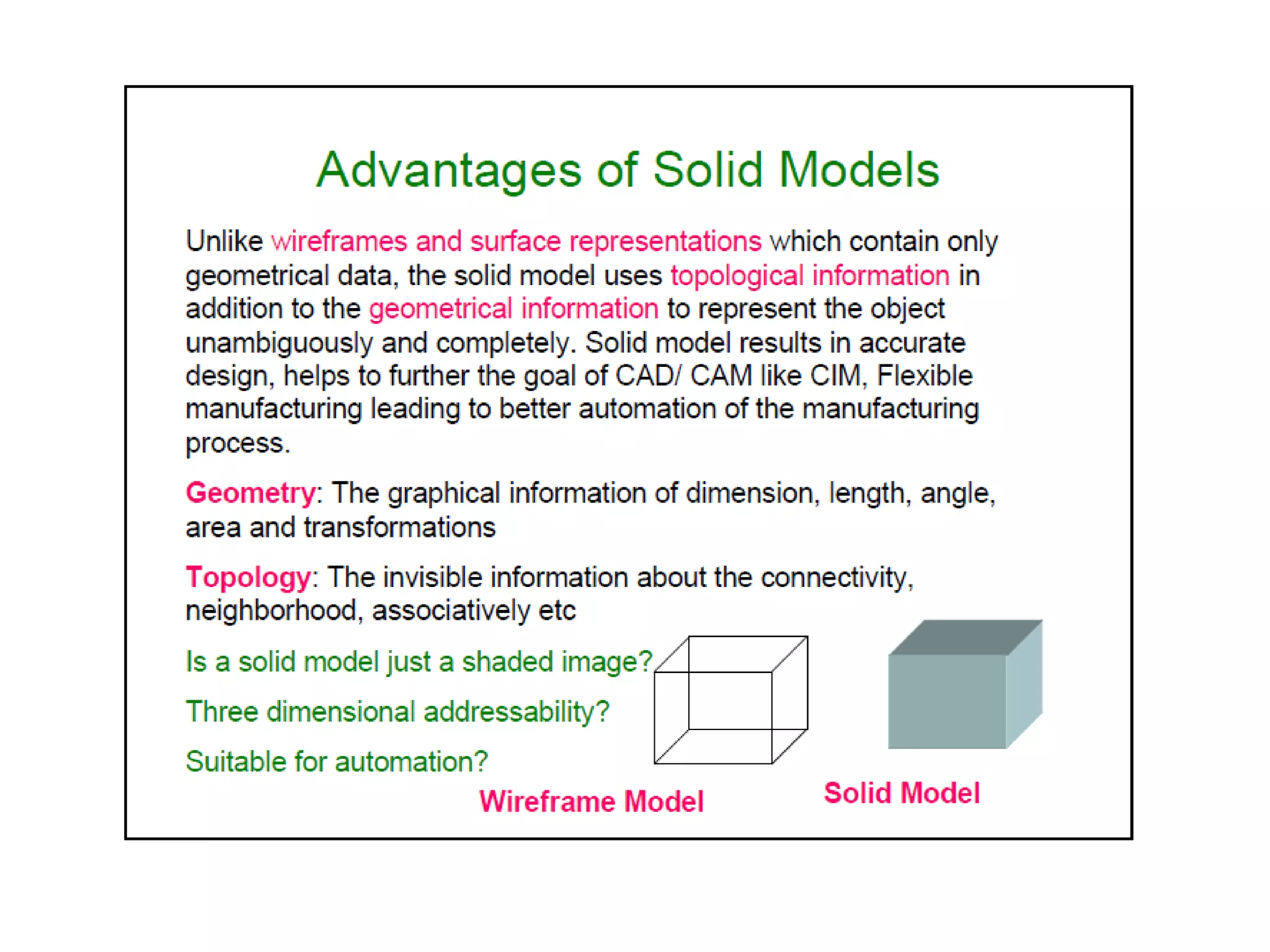 Advantages of Solid Models

Unlike wireframes and surface representations which contain only geometrical data, the solid model uses topological information in addition to the geometrical information to represent the object unambiguously and completely. Solid model results in accurate design, helps to further the goal of CAD/ CAM like CIM, Flexible manufacturing leading to better automation of the manufacturing process.

Geometry: The graphical information of dimension, length, angle, area and transformations

Topology: The invisible information about the connectivity, neighborhood, associatively etc

Is a solid model just a shaded image?

Three dimensional addressability?

Suitable for automation?

Wireframe Model

Solid Model